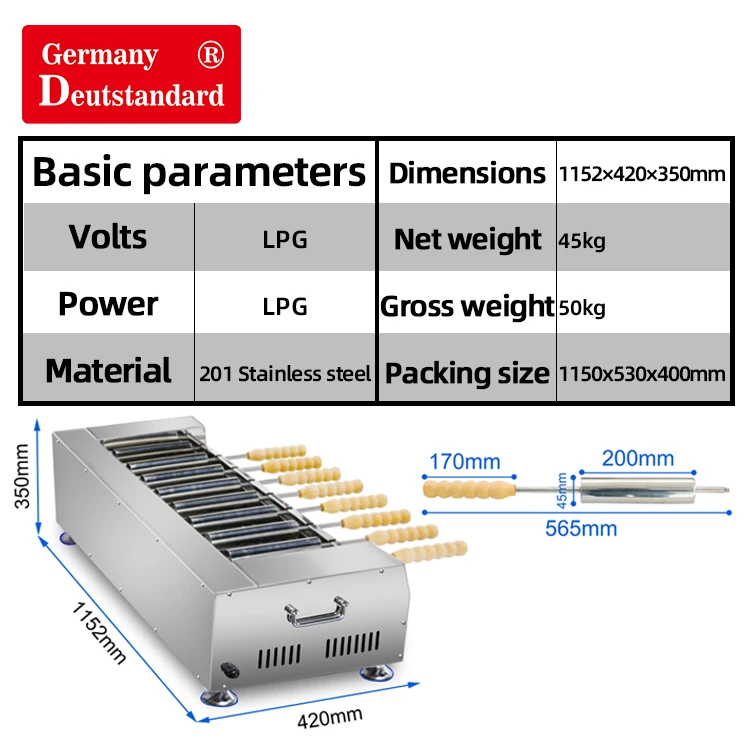 Germany ®
Deutstandard

| Basic parameters | | Dimensions | 1152×420×350mm |
|---|---|---|---|
| Volts | LPG | Net weight | 45kg |
| Power | LPG | Gross weight | 50kg |
| Material | 201 Stainless steel | Packing size | 1150x530x400mm |

350mm
1152mm
420mm
170mm
200mm
45mm
565mm